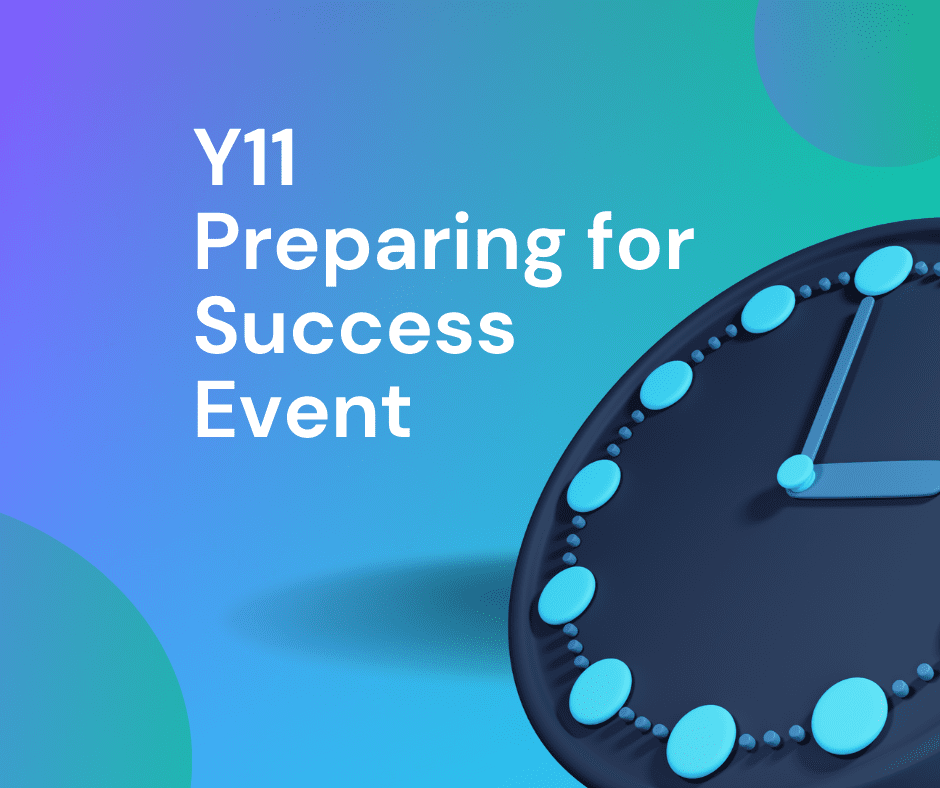 Y11
Preparing for Success Event